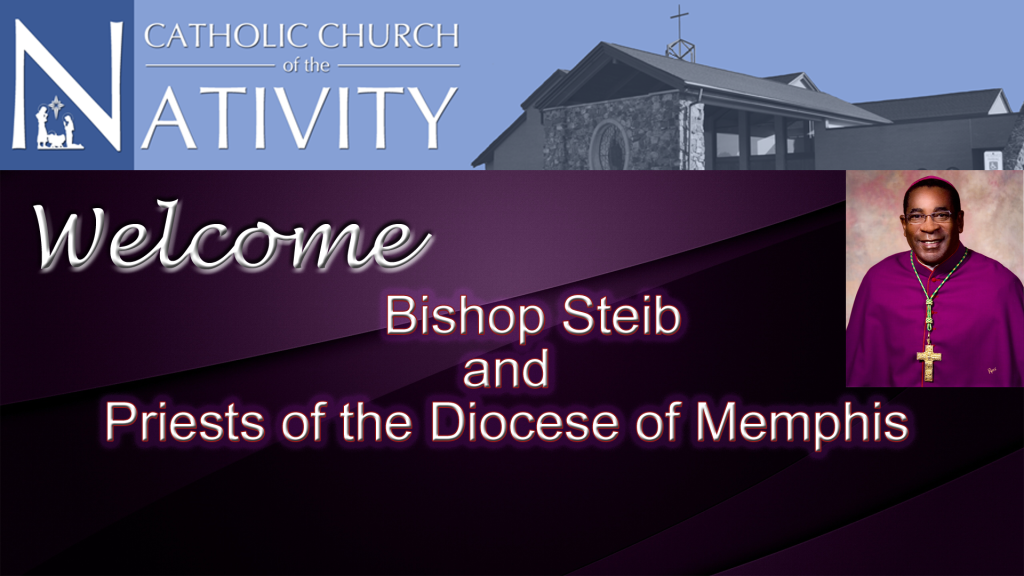 CATHOLIC CHURCH
of the
NATIVITY

Welcome

Bishop Steib
and
Priests of the Diocese of Memphis